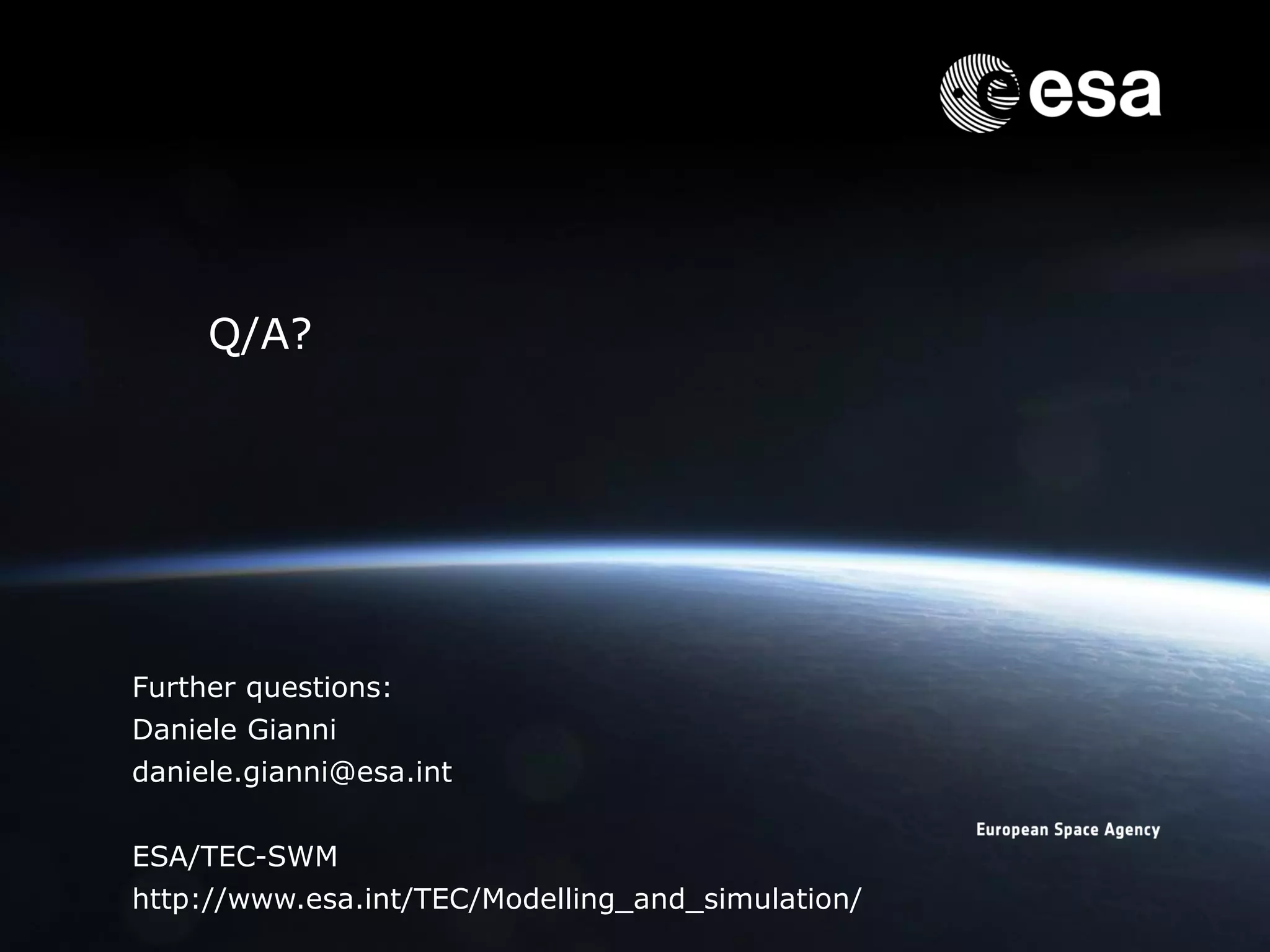 esa

Q/A?

Further questions:
Daniele Gianni
daniele.gianni@esa.int

ESA/TEC-SWM
http://www.esa.int/TEC/Modelling_and_simulation/

European Space Agency